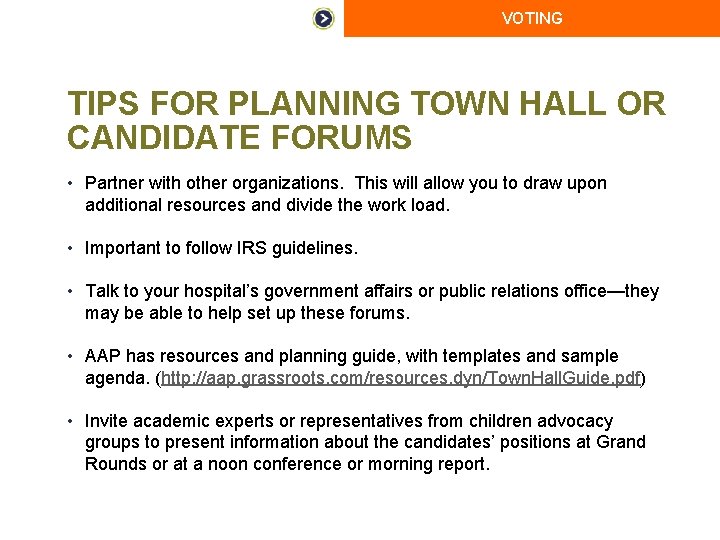 VOTING

TIPS FOR PLANNING TOWN HALL OR CANDIDATE FORUMS

• Partner with other organizations. This will allow you to draw upon additional resources and divide the work load.

• Important to follow IRS guidelines.

• Talk to your hospital's government affairs or public relations office—they may be able to help set up these forums.

• AAP has resources and planning guide, with templates and sample agenda. (http://aap.grassroots.com/resources.dyn/TownHallGuide.pdf)

• Invite academic experts or representatives from children advocacy groups to present information about the candidates' positions at Grand Rounds or at a noon conference or morning report.